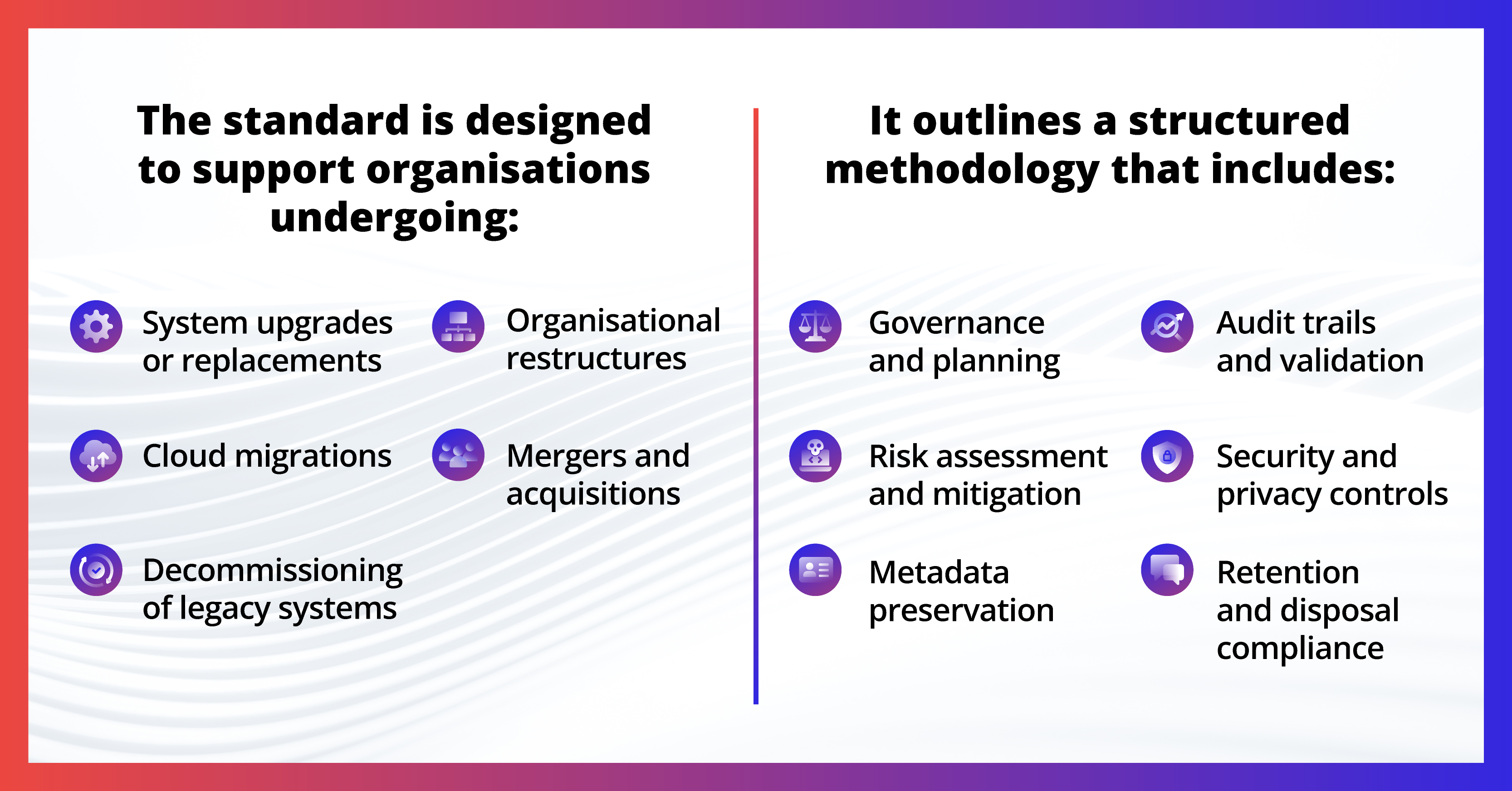 The standard is designed to support organisations undergoing:

System upgrades or replacements

Organisational restructures

Cloud migrations

Mergers and acquisitions

Decommissioning of legacy systems

It outlines a structured methodology that includes:

Governance and planning

Audit trails and validation

Risk assessment and mitigation

Security and privacy controls

Metadata preservation

Retention and disposal compliance